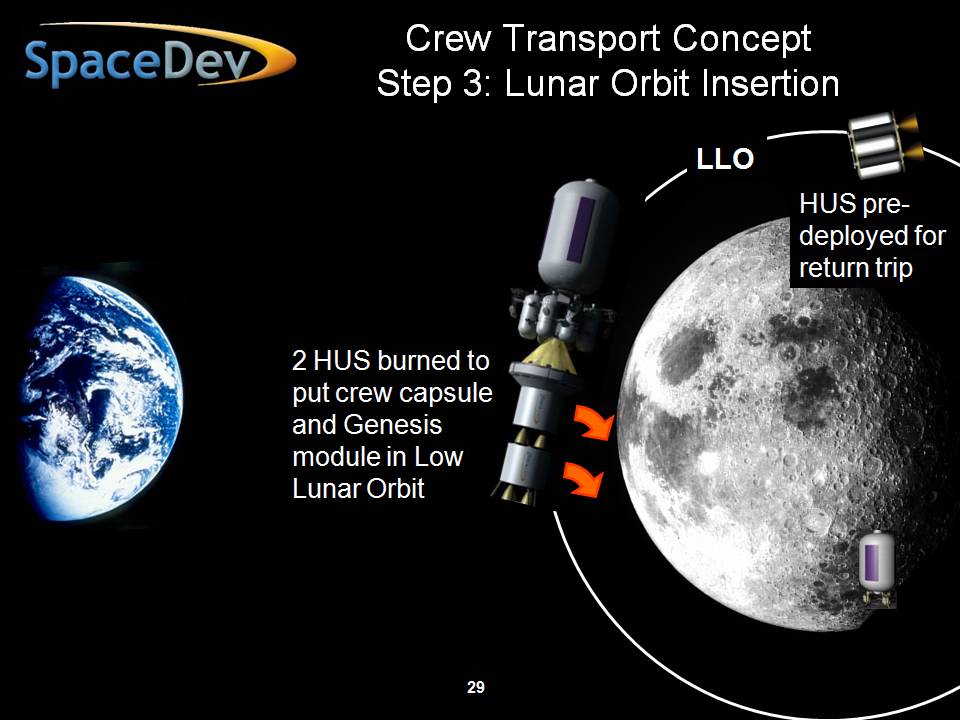 SpaceDev

Crew Transport Concept
Step 3: Lunar Orbit Insertion

LLO

HUS pre-deployed for return trip

2 HUS burned to put crew capsule and Genesis module in Low Lunar Orbit

29